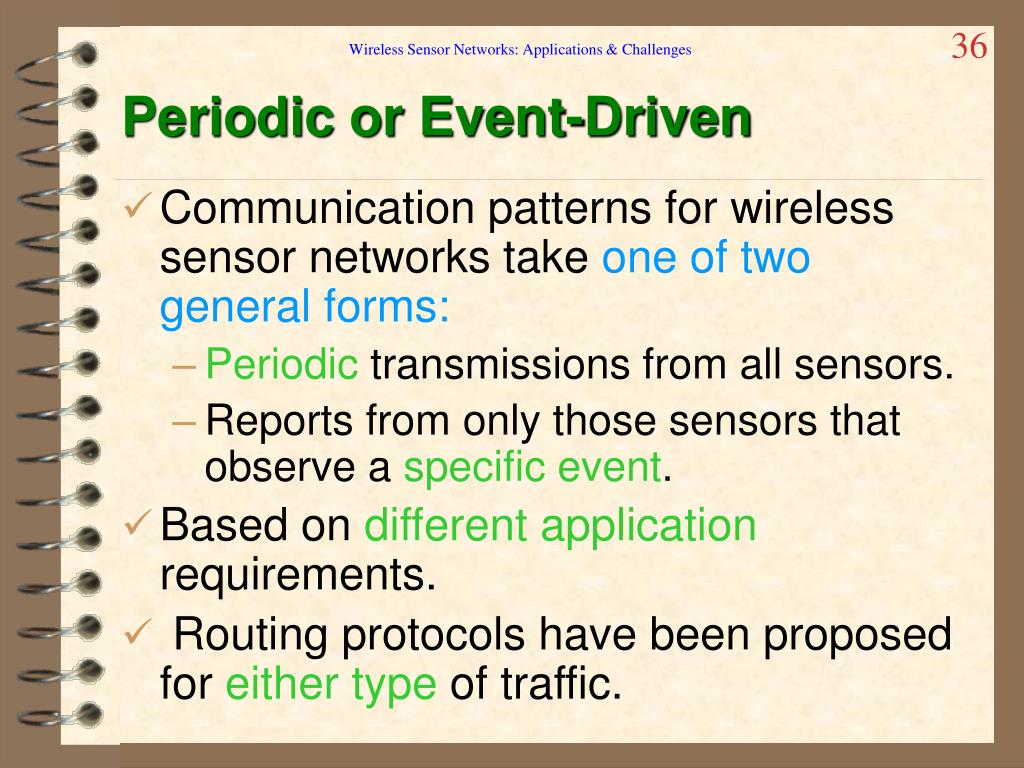 Wireless Sensor Networks: Applications & Challenges

36

Periodic or Event-Driven

✓ Communication patterns for wireless sensor networks take one of two general forms:

– Periodic transmissions from all sensors.

– Reports from only those sensors that observe a specific event.

✓ Based on different application requirements.

✓ Routing protocols have been proposed for either type of traffic.